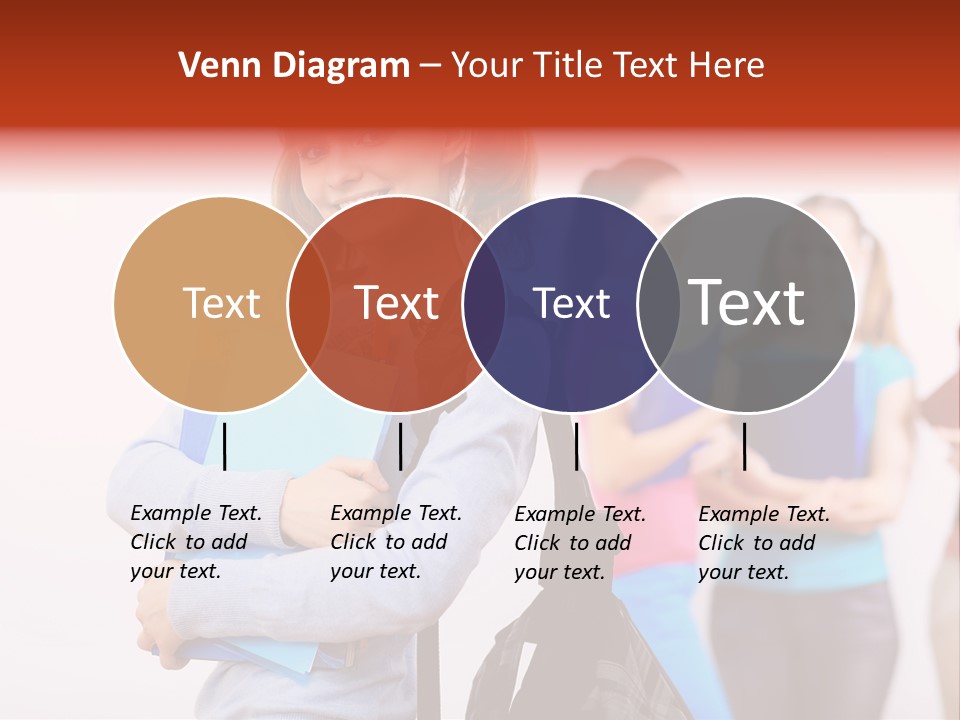 Venn Diagram – Your Title Text Here

Text

Text

Text

Text

Example Text. Click to add your text.

Example Text. Click to add your text.

Example Text. Click to add your text.

Example Text. Click to add your text.